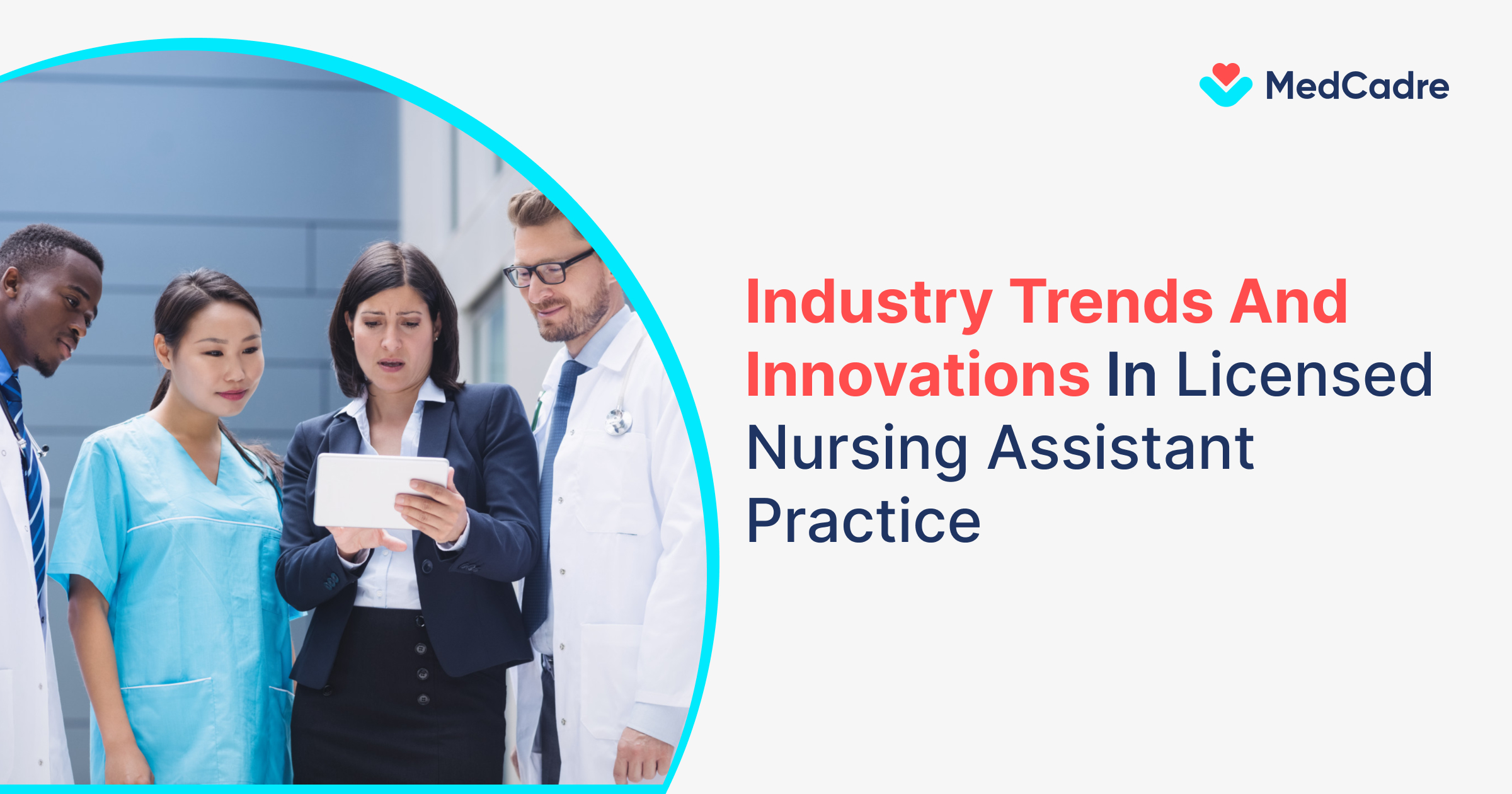 MedCadre

Industry Trends And Innovations In Licensed Nursing Assistant Practice